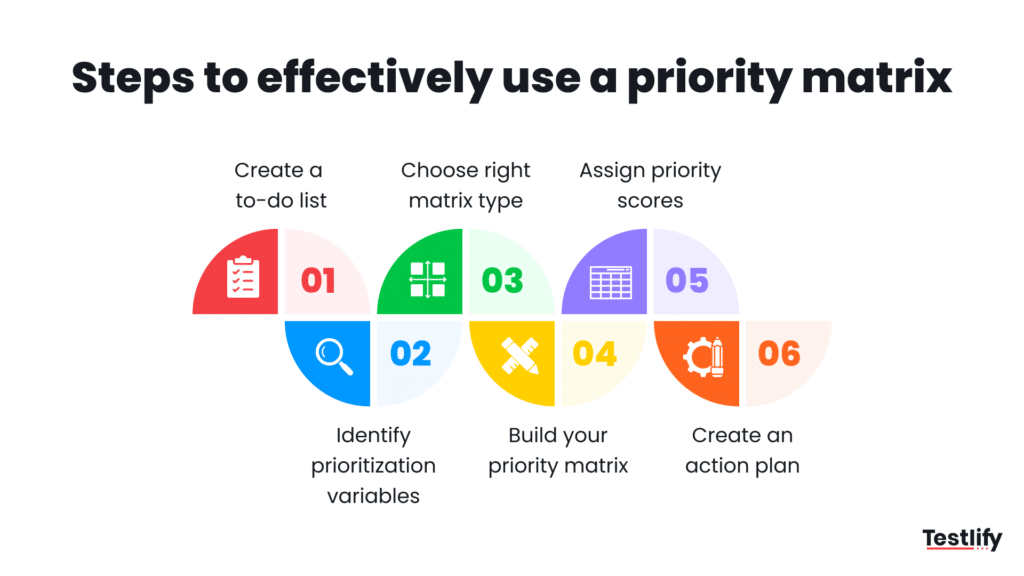 Steps to effectively use a priority matrix

Create a to-do list

01

Choose right matrix type

03

Assign priority scores

05

02

Identify prioritization variables

04

Build your priority matrix

06

Create an action plan

Testlify